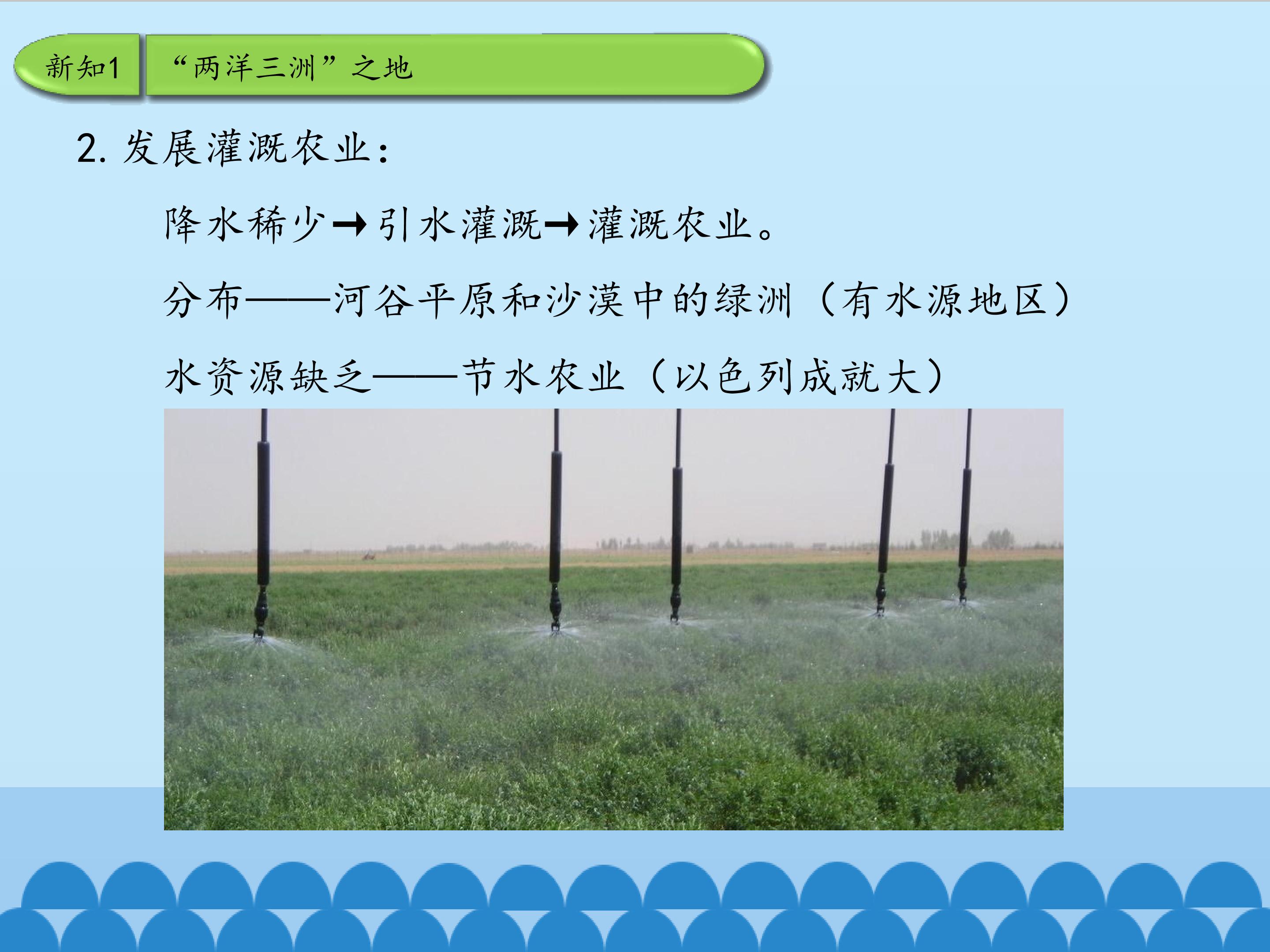 新知1

“两洋三洲”之地

2.发展灌溉农业：

降水稀少→引水灌溉→灌溉农业。

分布——河谷平原和沙漠中的绿洲（有水源地区）

水资源缺乏——节水农业（以色列成就大）